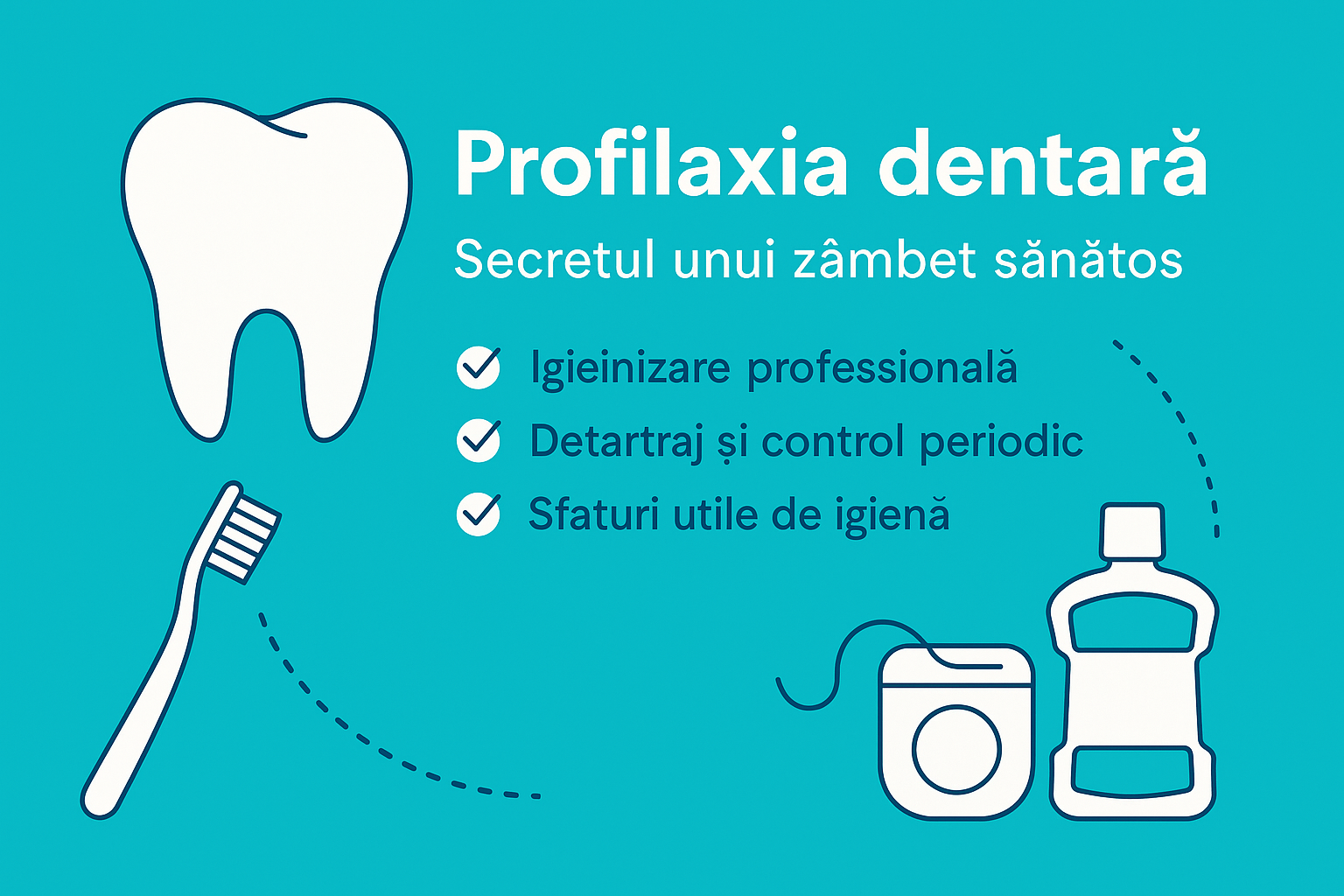 Profilaxia dentară

Secretul unui zâmbet sănătos

Igieinizare professională

Detartraj și control periodic

Sfaturi utile de igienă